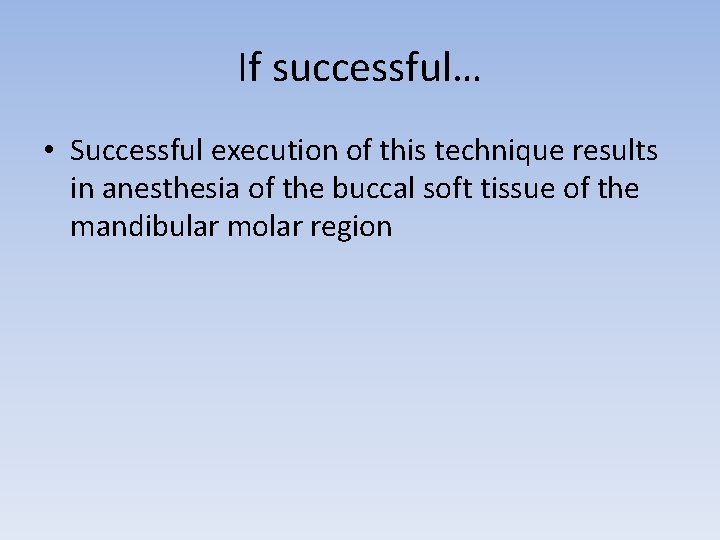 If successful…

• Successful execution of this technique results in anesthesia of the buccal soft tissue of the mandibular molar region